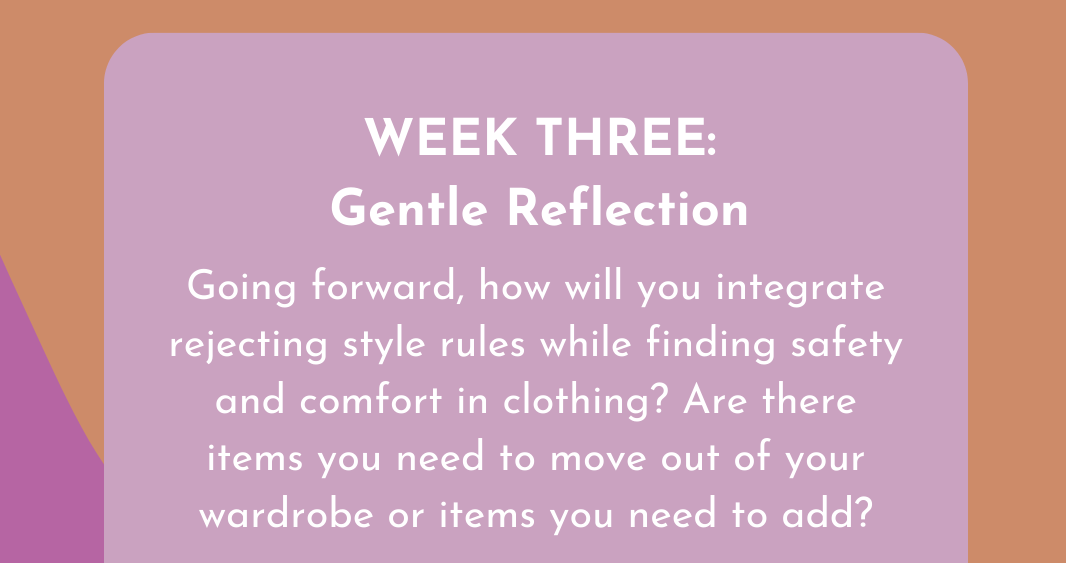 WEEK THREE:
Gentle Reflection

Going forward, how will you integrate rejecting style rules while finding safety and comfort in clothing? Are there items you need to move out of your wardrobe or items you need to add?